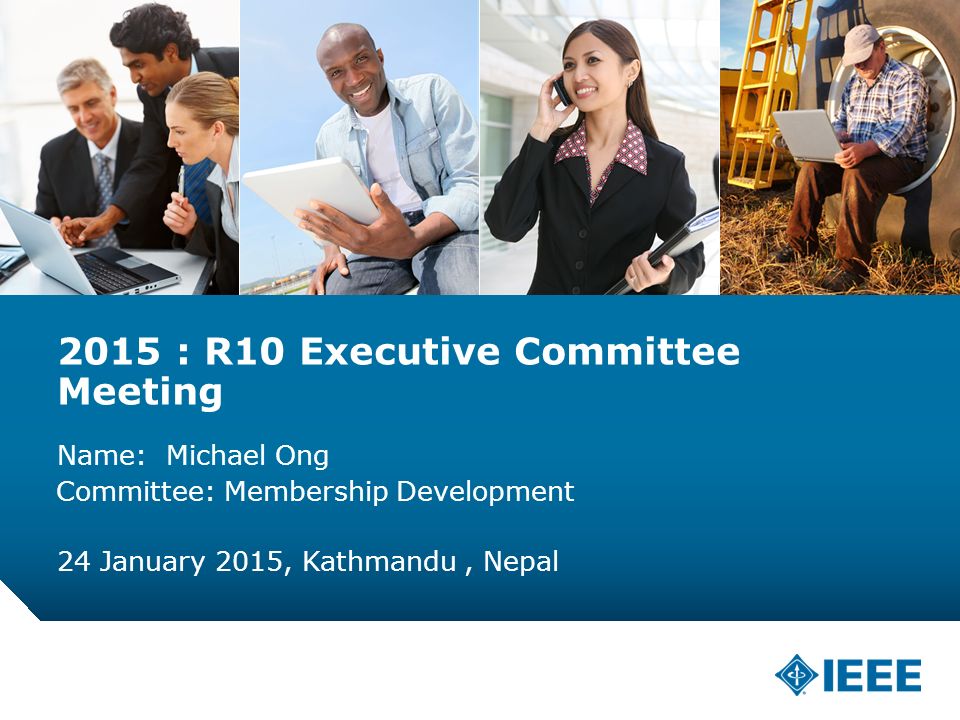 2015 : R10 Executive Committee Meeting

Name: Michael Ong
Committee: Membership Development

24 January 2015, Kathmandu , Nepal

IEEE